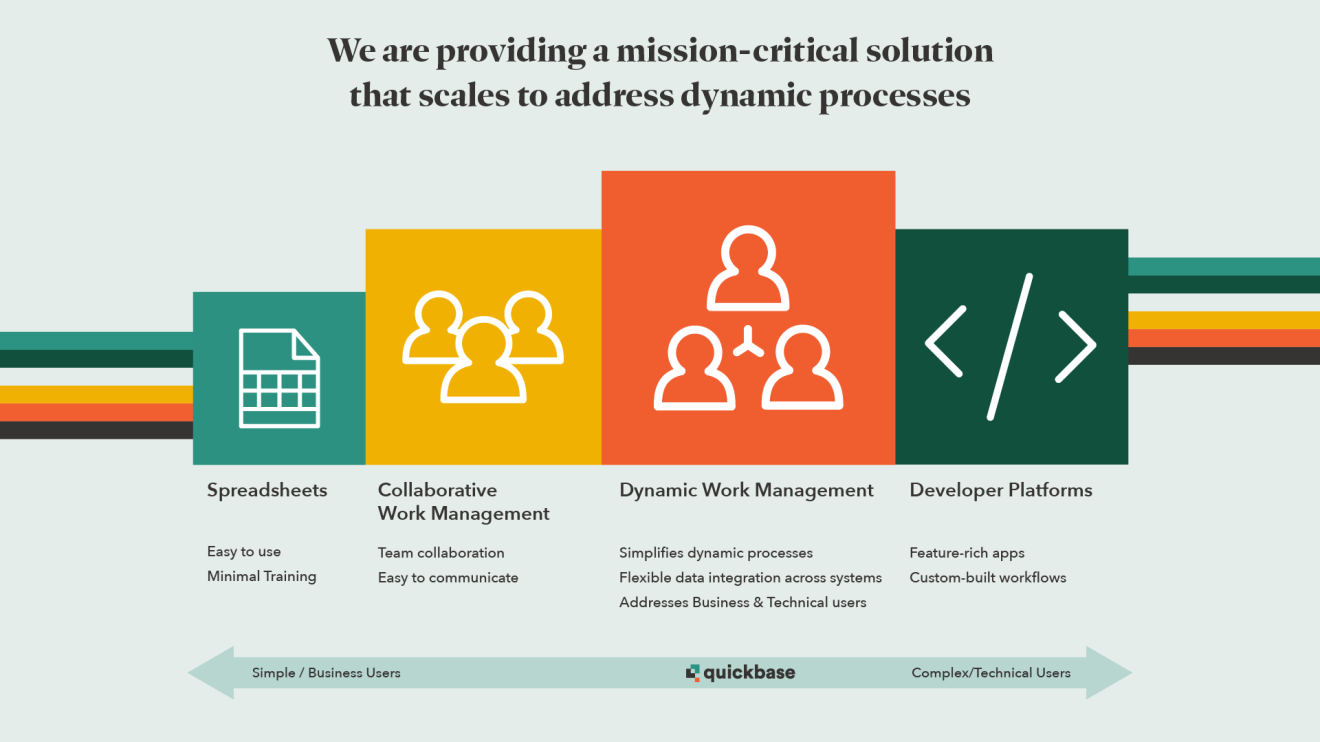 We are providing a mission-critical solution that scales to address dynamic processes

Spreadsheets

Easy to use
Minimal Training

Collaborative Work Management

Team collaboration
Easy to communicate

Dynamic Work Management

Simplifies dynamic processes
Flexible data integration across systems
Addresses Business & Technical users

Developer Platforms

Feature-rich apps
Custom-built workflows

Simple / Business Users

quickbase

Complex/Technical Users